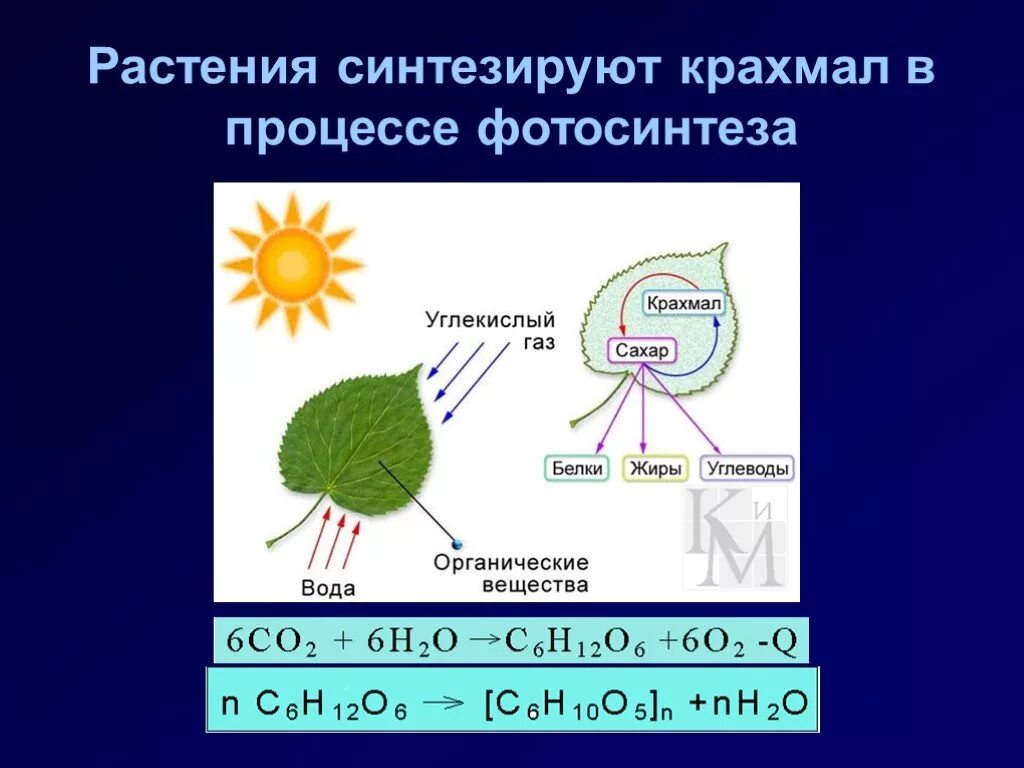 Растения синтезируют крахмал в процессе фотосинтеза

Углекислый газ

Крахмал

Сахар

Белки

Жиры

Углеводы

Вода

Органические вещества

КиМ

$6CO_2 + 6H_2O \rightarrow C_6H_{12}O_6 + 6O_2 - Q$

$n\ C_6H_{12}O_6 \rightarrow [C_6H_{10}O_5]_n + nH_2O$